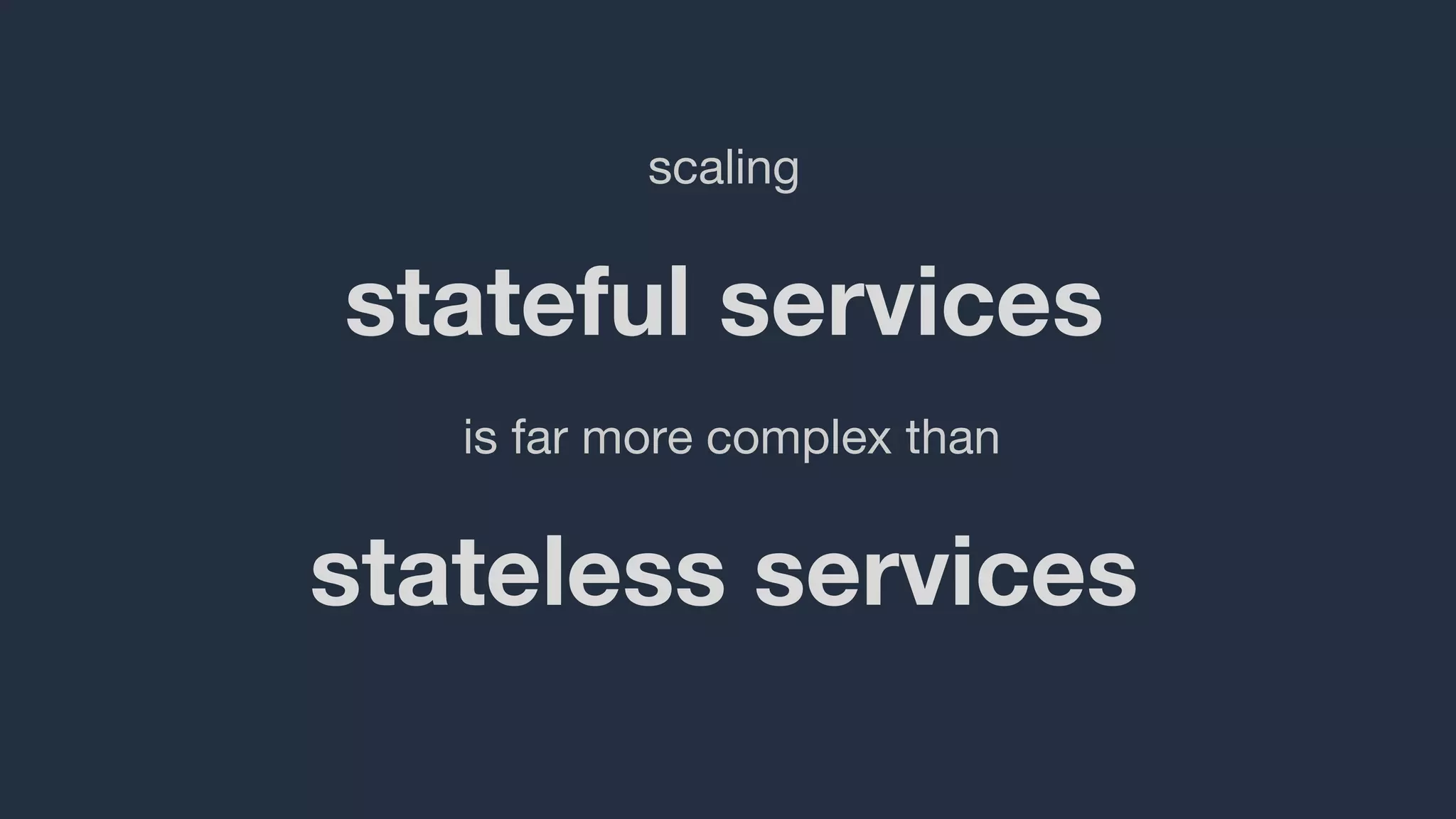 scaling

stateful services

is far more complex than

stateless services